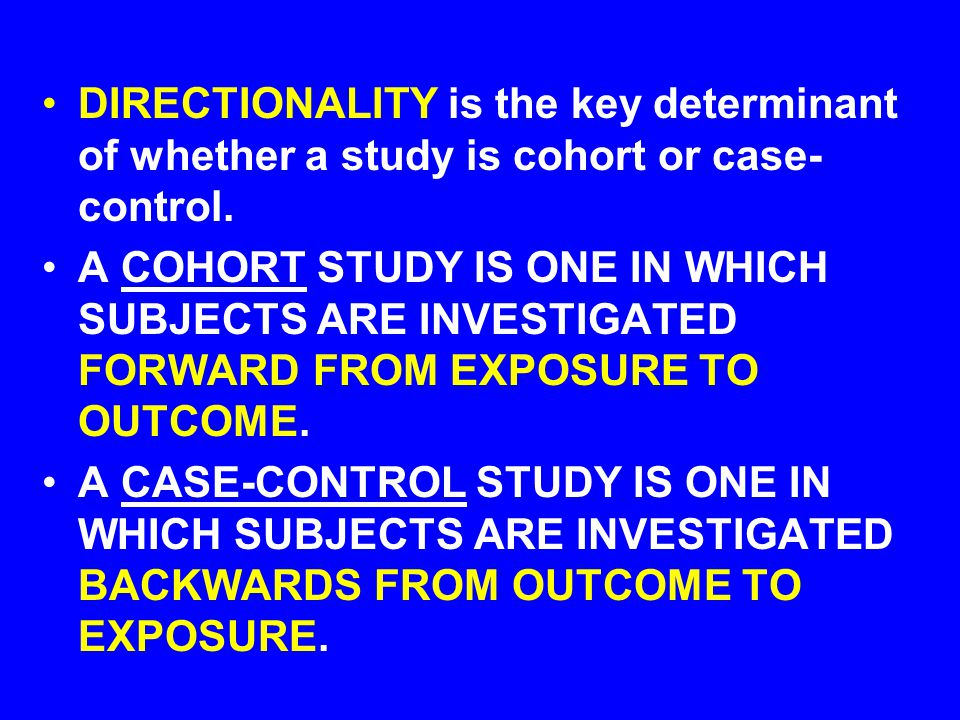 • DIRECTIONALITY is the key determinant of whether a study is cohort or case-control.

• A COHORT STUDY IS ONE IN WHICH SUBJECTS ARE INVESTIGATED FORWARD FROM EXPOSURE TO OUTCOME.

• A CASE-CONTROL STUDY IS ONE IN WHICH SUBJECTS ARE INVESTIGATED BACKWARDS FROM OUTCOME TO EXPOSURE.